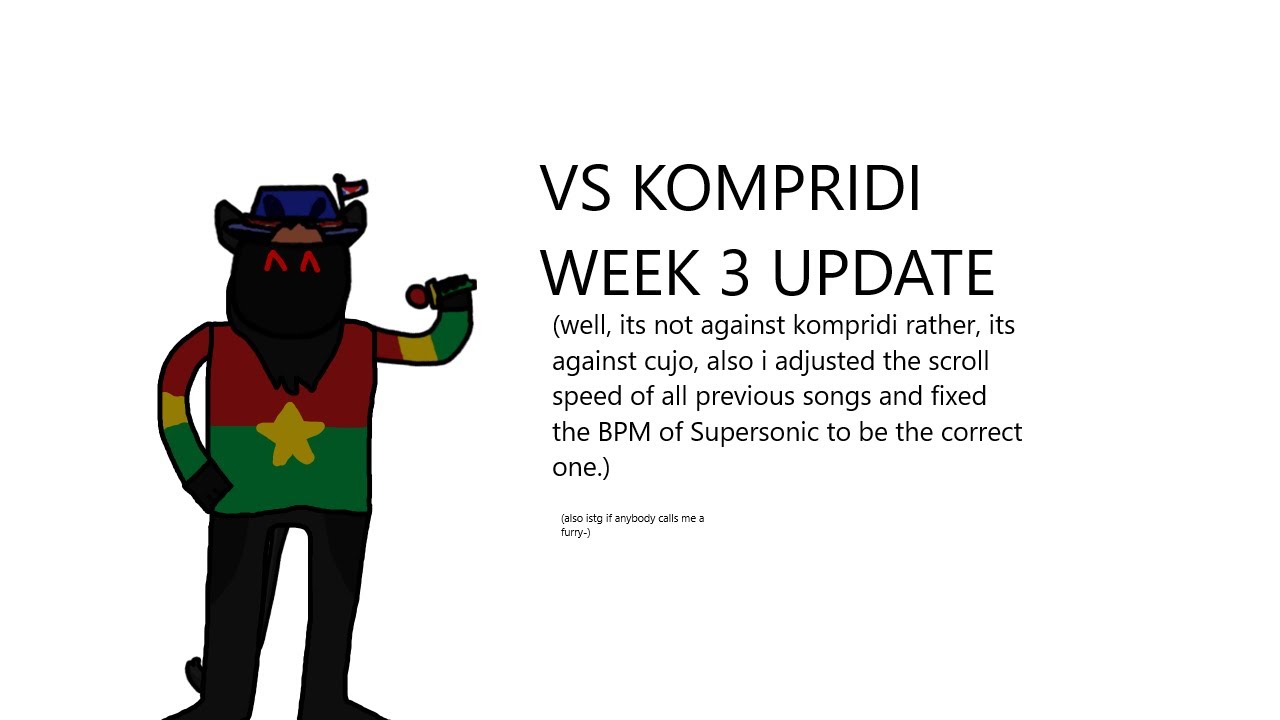 VS KOMPRIDI
WEEK 3 UPDATE

(well, its not against kompridi rather, its against cujo, also i adjusted the scroll speed of all previous songs and fixed the BPM of Supersonic to be the correct one.)

(also istg if anybody calls me a furry-)